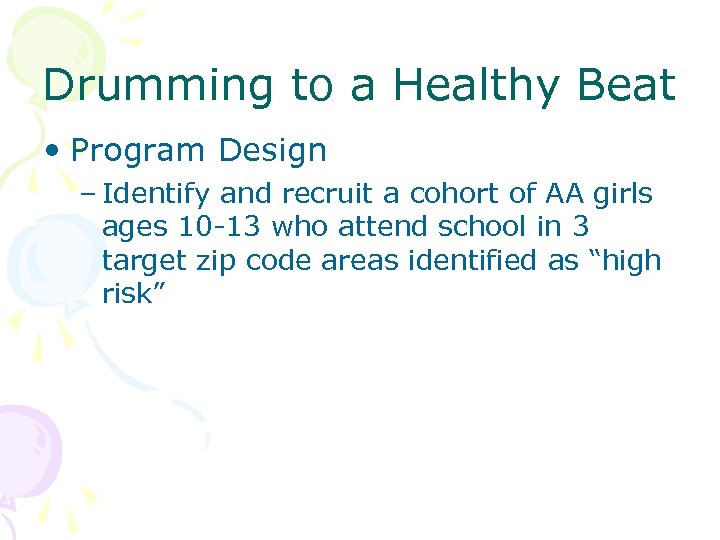 Drumming to a Healthy Beat

• Program Design

– Identify and recruit a cohort of AA girls ages 10-13 who attend school in 3 target zip code areas identified as “high risk”